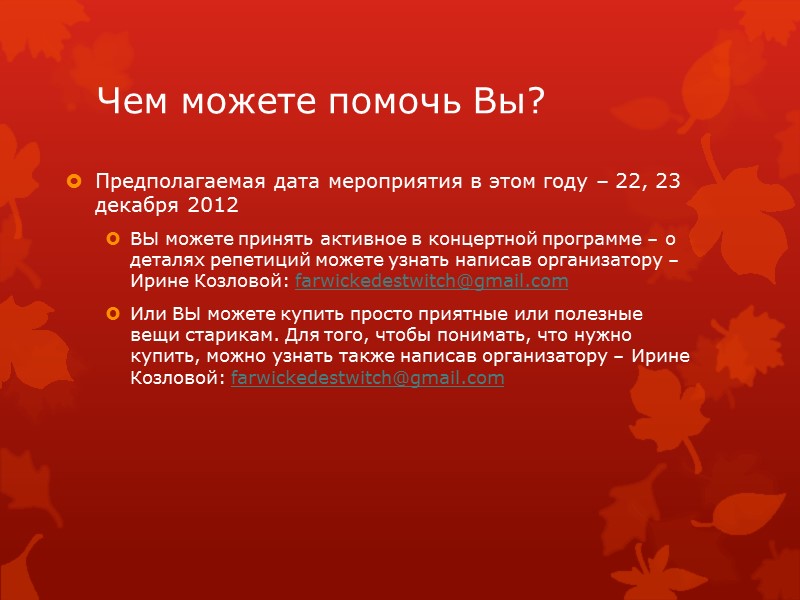 Чем можете помочь Вы?

Предполагаемая дата мероприятия в этом году – 22, 23 декабря 2012

ВЫ можете принять активное в концертной программе – о деталях репетиций можете узнать написав организатору – Ирине Козловой: farwickedestwitch@gmail.com

Или ВЫ можете купить просто приятные или полезные вещи старикам. Для того, чтобы понимать, что нужно купить, можно узнать также написав организатору – Ирине Козловой: farwickedestwitch@gmail.com